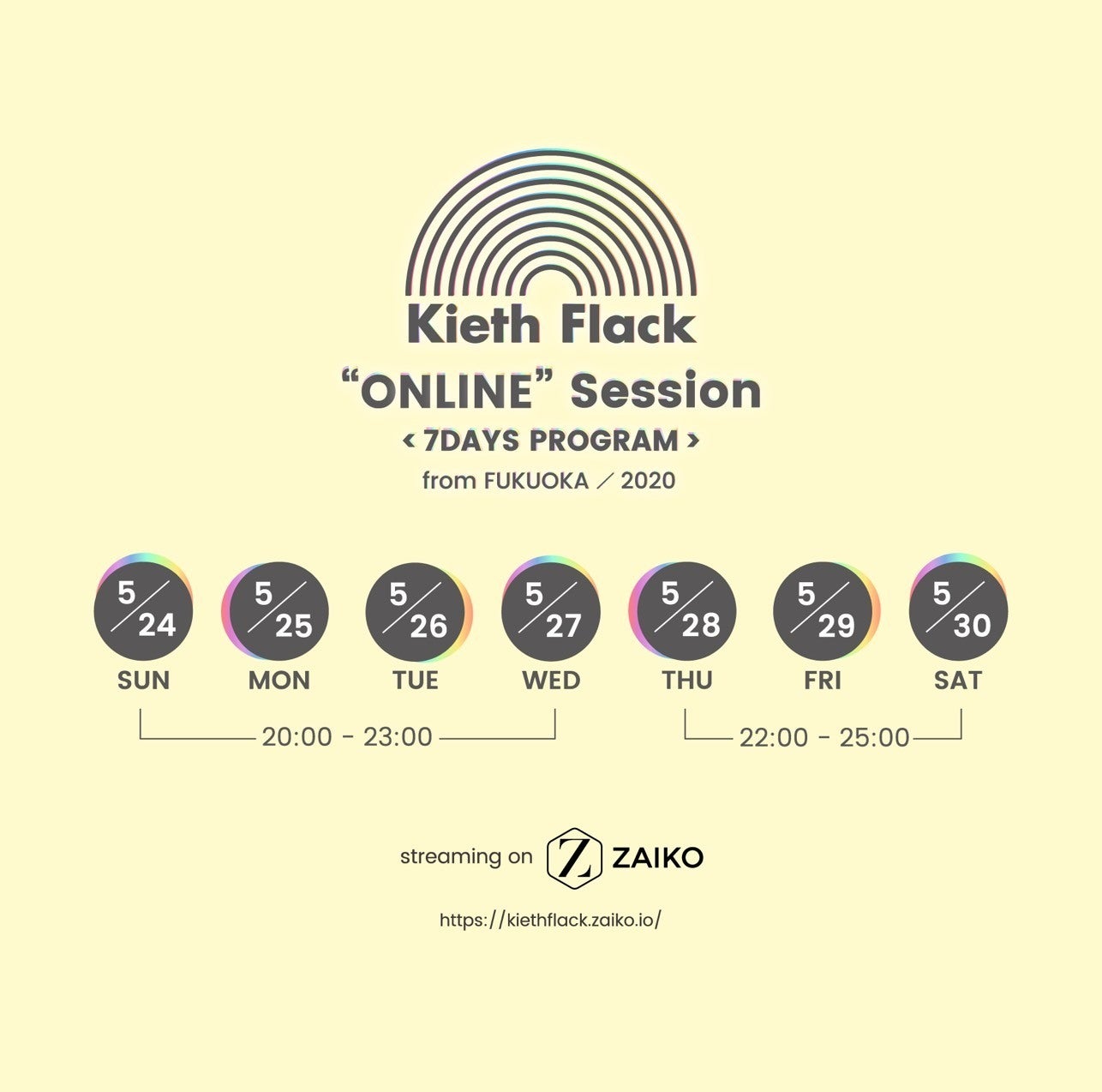 Kieth Flack
“ONLINE” Session
‹ 7DAYS PROGRAM ›
from FUKUOKA ／ 2020

5/24 SUN
5/25 MON
5/26 TUE
5/27 WED
5/28 THU
5/29 FRI
5/30 SAT

20:00 - 23:00
22:00 - 25:00

streaming on Z ZAIKO

https://kiethflack.zaiko.io/